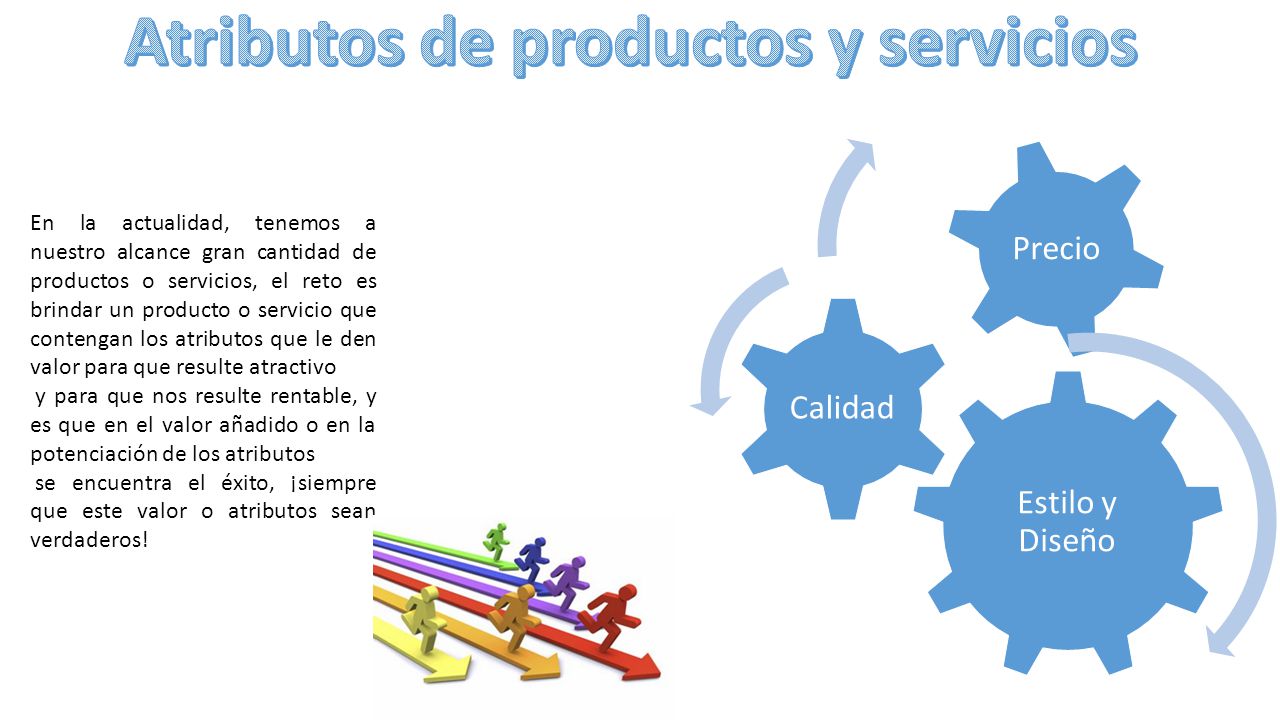 Atributos de productos y servicios

En la actualidad, tenemos a nuestro alcance gran cantidad de productos o servicios, el reto es brindar un producto o servicio que contengan los atributos que le den valor para que resulte atractivo
y para que nos resulte rentable, y es que en el valor añadido o en la potenciación de los atributos
se encuentra el éxito, ¡siempre que este valor o atributos sean verdaderos!

Precio

Calidad

Estilo y Diseño